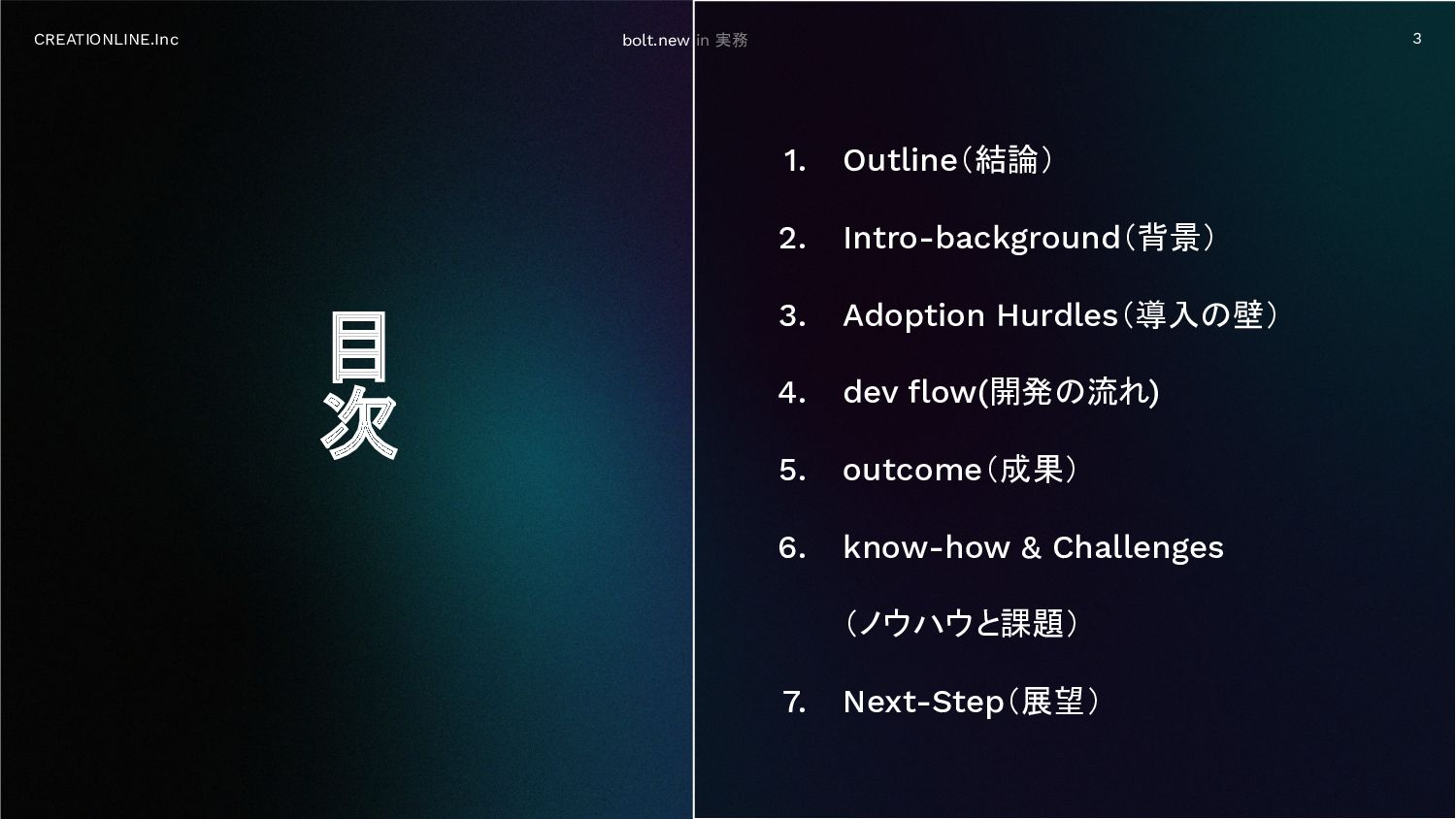 CREATIONLINE.Inc

bolt.new in 実務

3

目次

1. Outline（結論）

2. Intro-background（背景）

3. Adoption Hurdles（導入の壁）

4. dev flow(開発の流れ)

5. outcome（成果）

6. know-how & Challenges （ノウハウと課題）

7. Next-Step（展望）